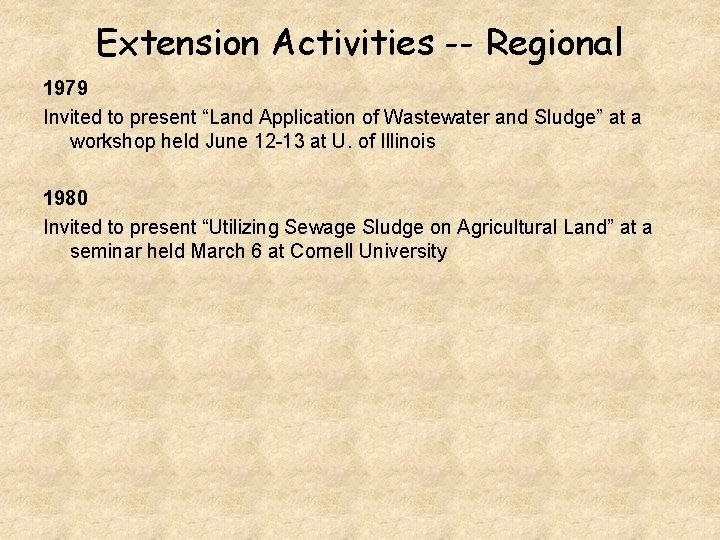 Extension Activities -- Regional

1979

Invited to present “Land Application of Wastewater and Sludge” at a workshop held June 12-13 at U. of Illinois

1980

Invited to present “Utilizing Sewage Sludge on Agricultural Land” at a seminar held March 6 at Cornell University